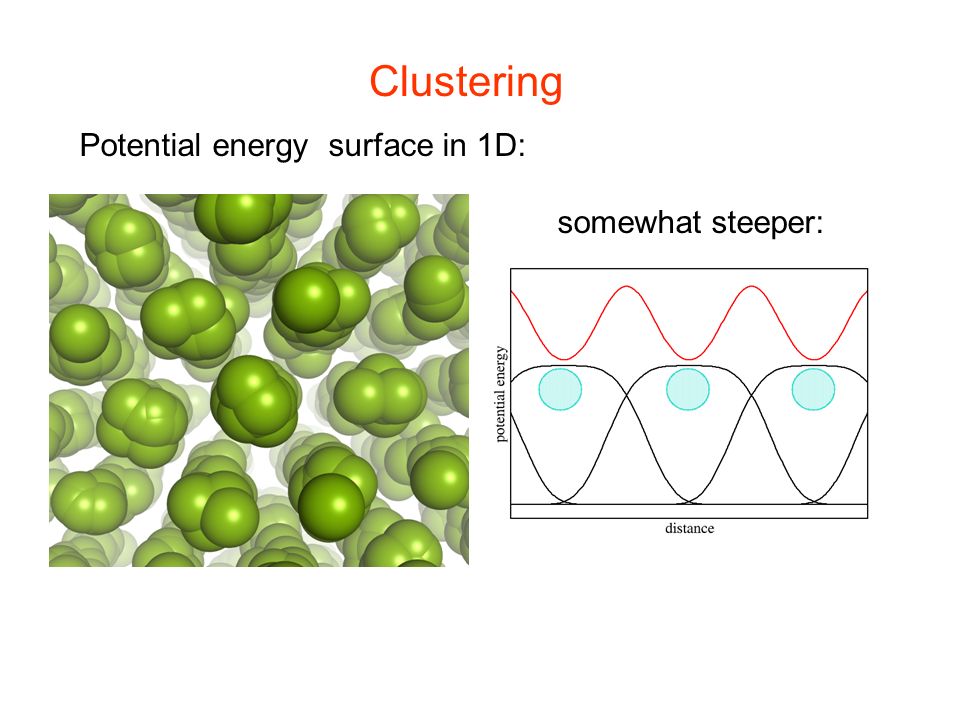 Clustering

Potential energy  surface in 1D:

somewhat steeper:

potential energy

distance